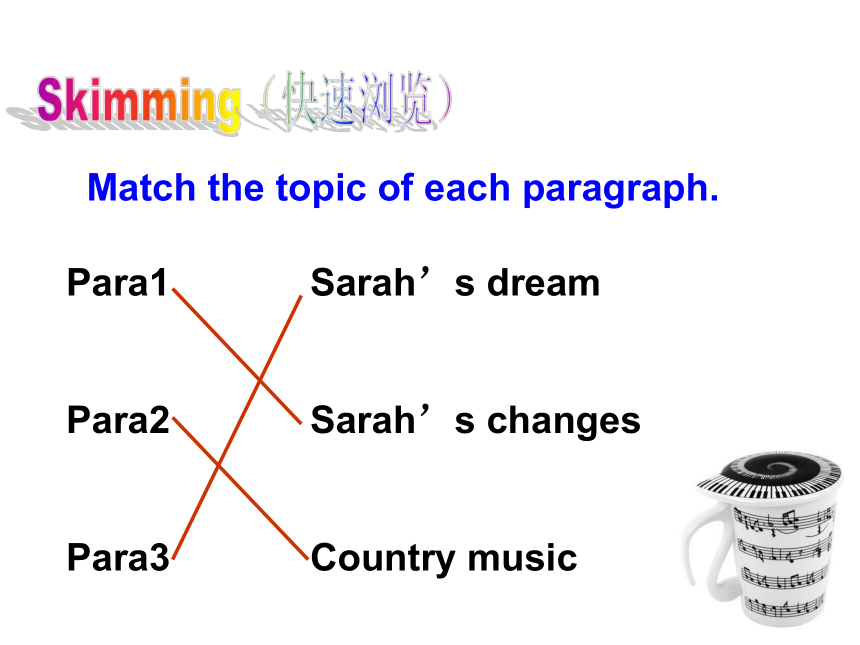 Skimming（快速浏览）

Match the topic of each paragraph.

Para1

Para2

Para3

Sarah’s dream

Sarah’s changes

Country music